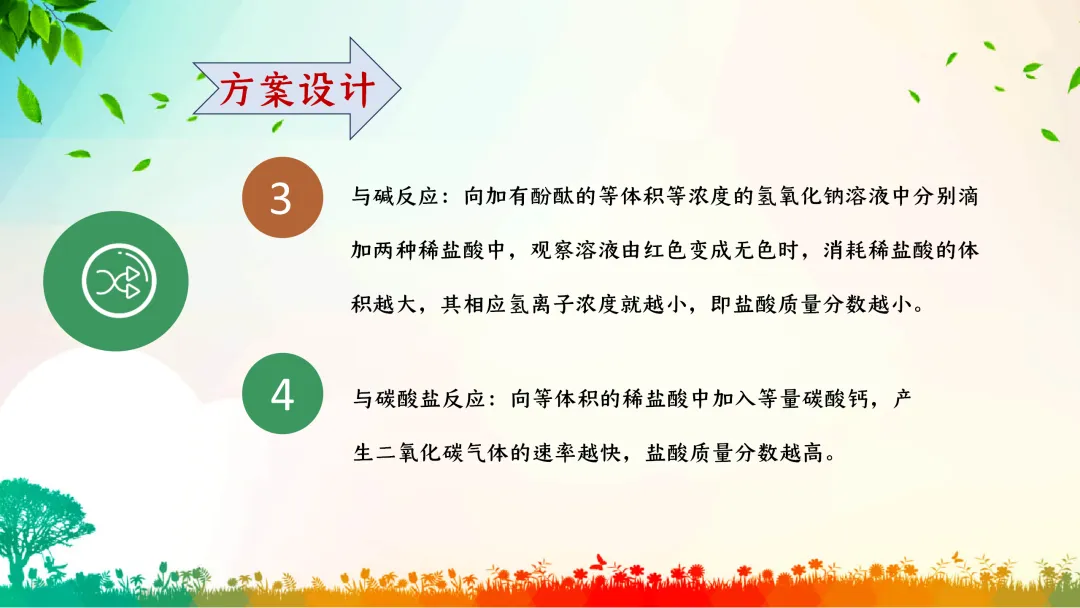 方案设计

3

与碱反应：向加有酚酞的等体积等浓度的氢氧化钠溶液中分别滴加两种稀盐酸中，观察溶液由红色变成无色时，消耗稀盐酸的体积越大，其相应氢离子浓度就越小，即盐酸质量分数越小。

4

与碳酸盐反应：向等体积的稀盐酸中加入等量碳酸钙，产生二氧化碳气体的速率越快，盐酸质量分数越高。